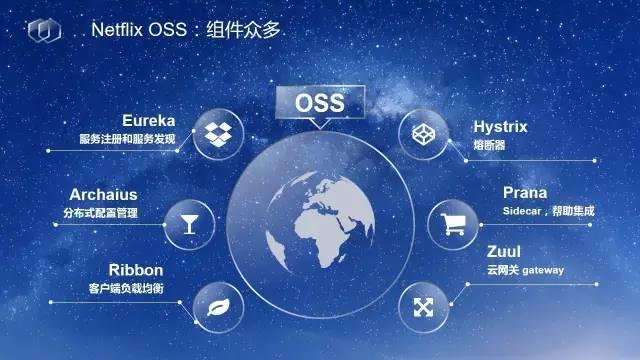 Netflix OSS：组件众多

OSS

Eureka
服务注册和服务发现

Archaius
分布式配置管理

Ribbon
客户端负载均衡

Hystrix
熔断器

Prana
Sidecar，帮助集成

Zuul
云网关 gateway